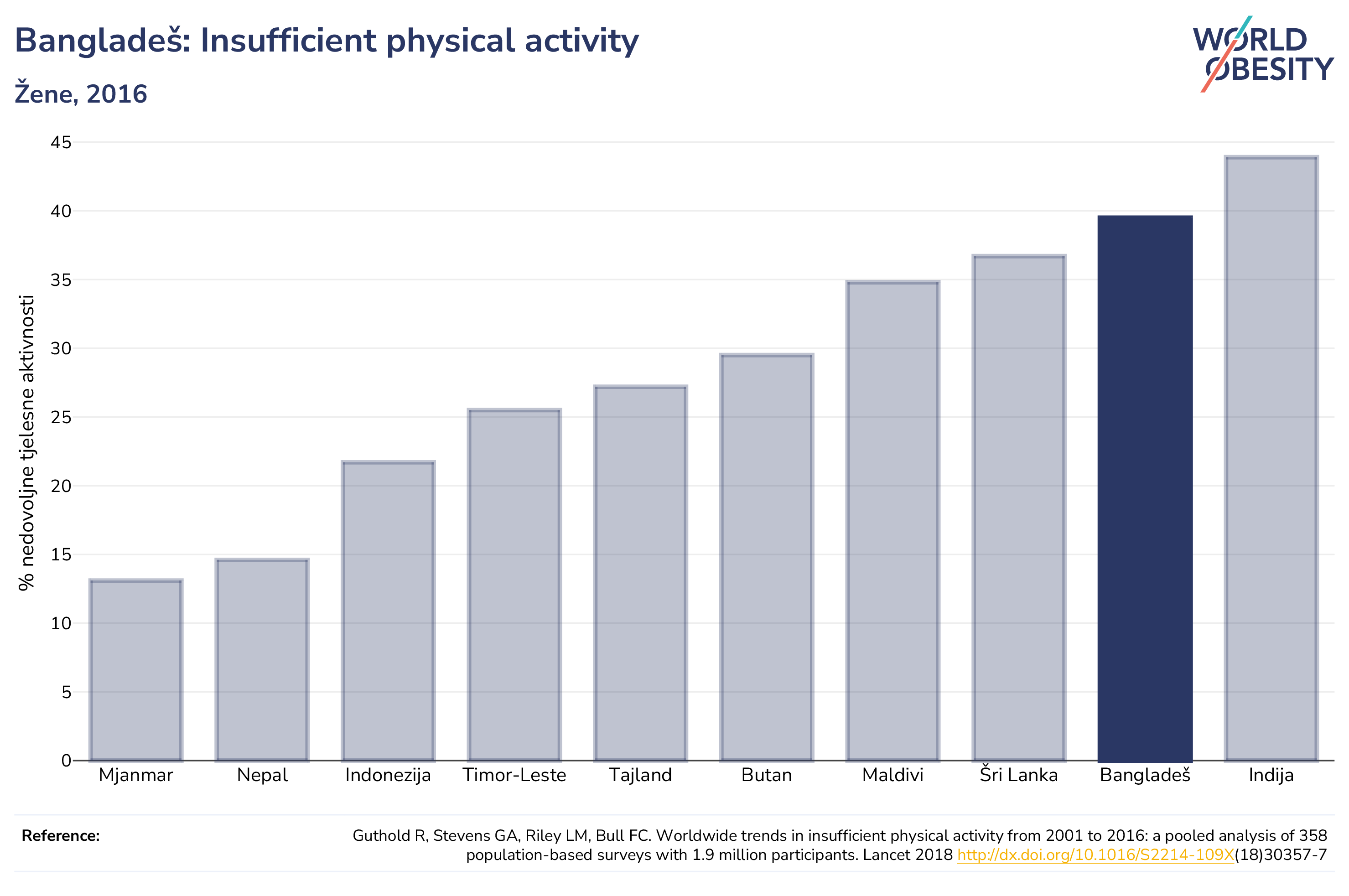 Bangladeš: Insufficient physical activity

Žene, 2016

WORLD OBESITY

% nedovoljne tjelesne aktivnosti

45
40
35
30
25
20
15
10
5
0

Mjanmar
Nepal
Indonezija
Timor-Leste
Tajland
Butan
Maldivi
Šri Lanka
Bangladeš
Indija

Reference:

Guthold R, Stevens GA, Riley LM, Bull FC. Worldwide trends in insufficient physical activity from 2001 to 2016: a pooled analysis of 358 population-based surveys with 1.9 million participants. Lancet 2018 http://dx.doi.org/10.1016/S2214-109X(18)30357-7